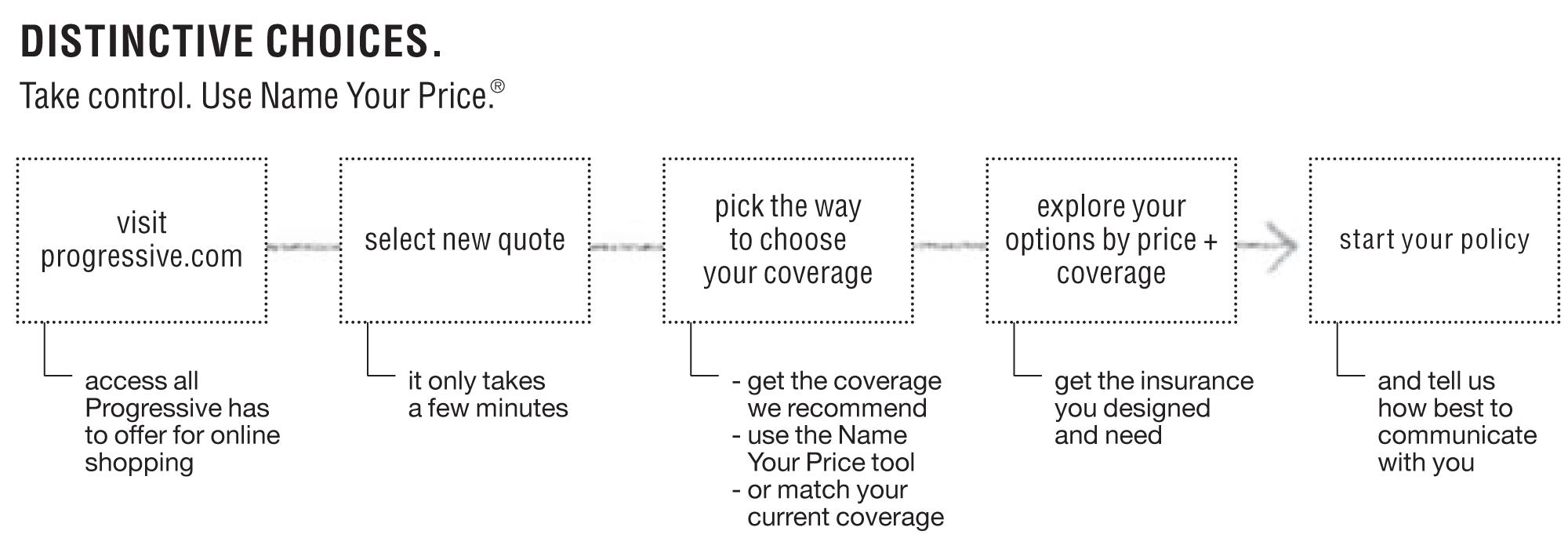 DISTINCTIVE CHOICES.

Take control. Use Name Your Price.®

visit progressive.com

access all Progressive has to offer for online shopping

select new quote

it only takes a few minutes

pick the way to choose your coverage

- get the coverage we recommend
- use the Name Your Price tool
- or match your current coverage

explore your options by price + coverage

get the insurance you designed and need

start your policy

and tell us how best to communicate with you